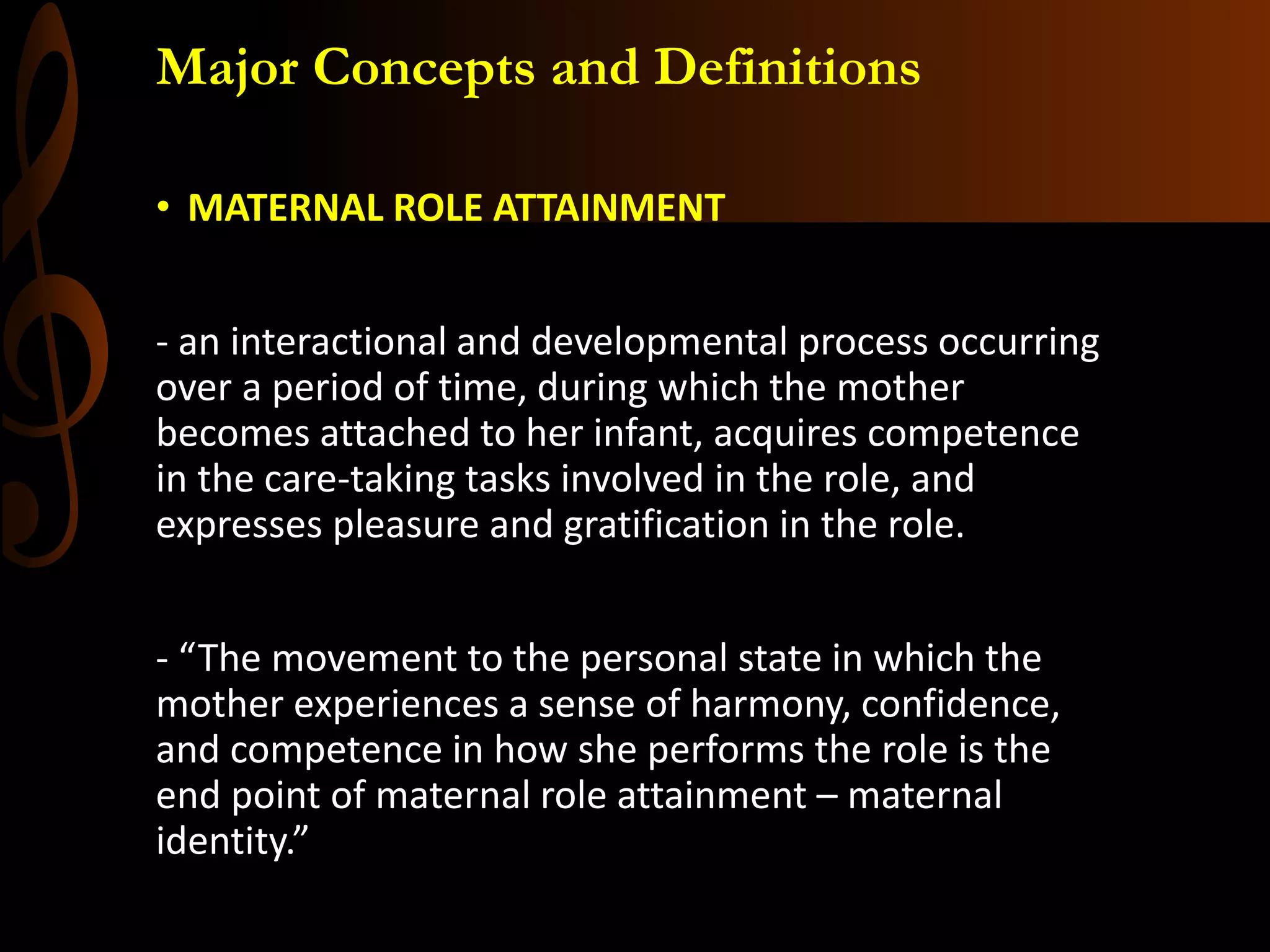 Major Concepts and Definitions

• MATERNAL ROLE ATTAINMENT

- an interactional and developmental process occurring over a period of time, during which the mother becomes attached to her infant, acquires competence in the care-taking tasks involved in the role, and expresses pleasure and gratification in the role.

- “The movement to the personal state in which the mother experiences a sense of harmony, confidence, and competence in how she performs the role is the end point of maternal role attainment – maternal identity.”